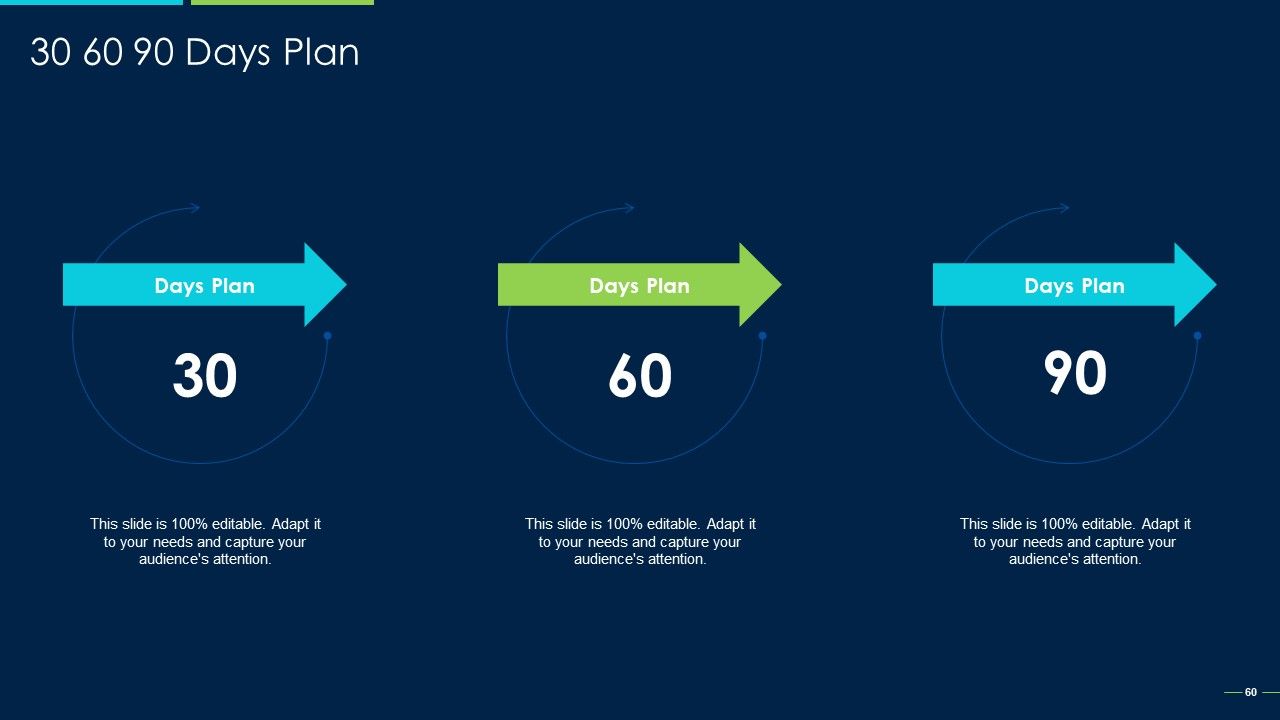 30 60 90 Days Plan

Days Plan

30

This slide is 100% editable. Adapt it to your needs and capture your audience's attention.

Days Plan

60

This slide is 100% editable. Adapt it to your needs and capture your audience's attention.

Days Plan

90

This slide is 100% editable. Adapt it to your needs and capture your audience's attention.

60